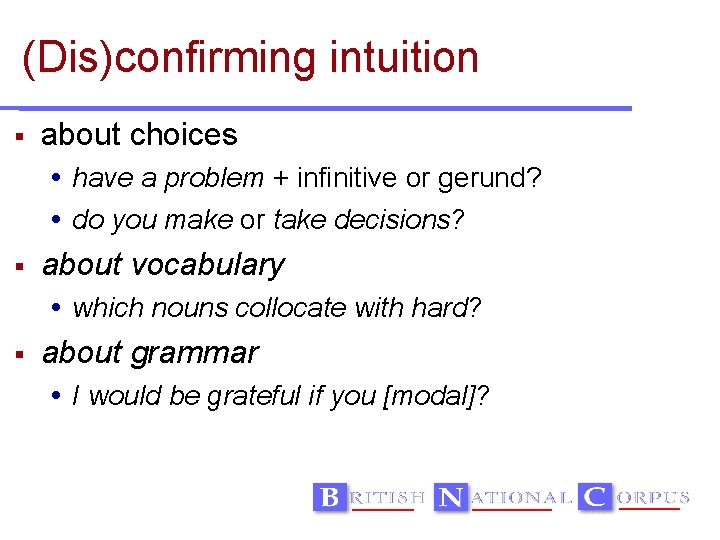 (Dis)confirming intuition

▪ about choices
 • have a problem + infinitive or gerund?
 • do you make or take decisions?
▪ about vocabulary
 • which nouns collocate with hard?
▪ about grammar
 • I would be grateful if you [modal]?

BRITISH NATIONAL CORPUS